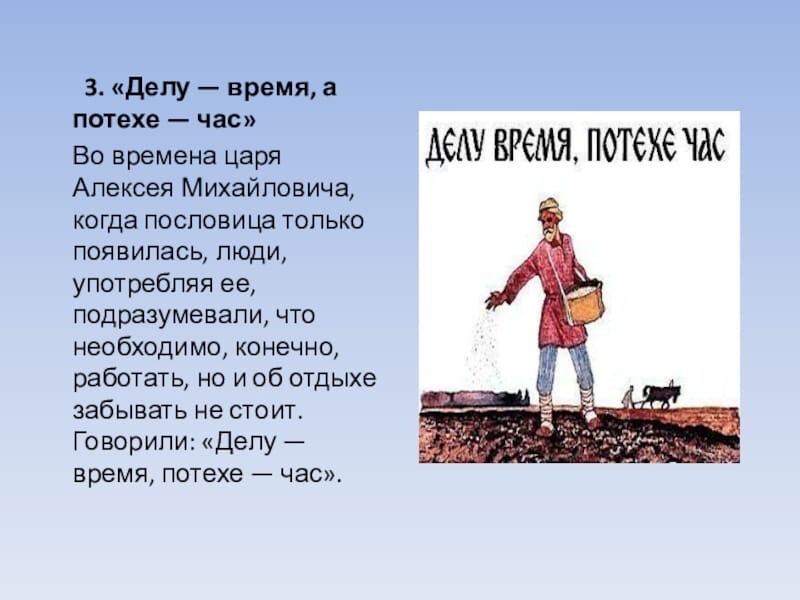 3. «Делу — время, а потехе — час»

Во времена царя Алексея Михайловича, когда пословица только появилась, люди, употребляя ее, подразумевали, что необходимо, конечно, работать, но и об отдыхе забывать не стоит. Говорили: «Делу — время, потехе — час».

ДЕЛУ ВРЕМЯ, ПОТЕХЕ ЧАС